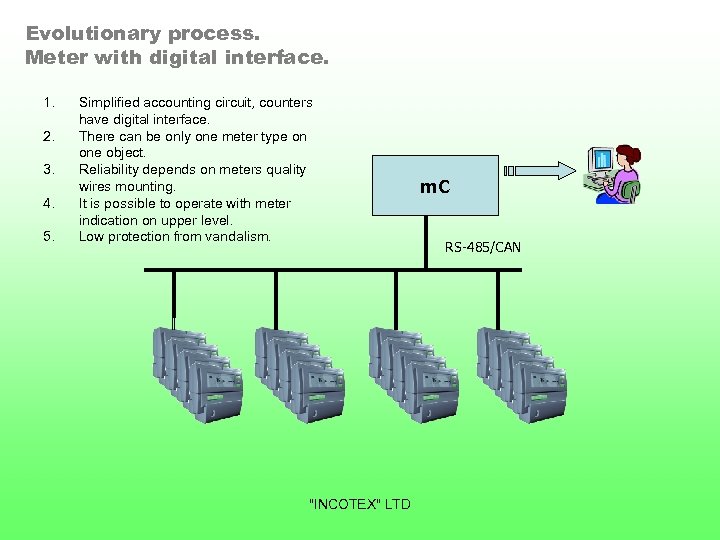 Evolutionary process.
Meter with digital interface.

1. Simplified accounting circuit, counters have digital interface.
2. There can be only one meter type on one object.
3. Reliability depends on meters quality wires mounting.
4. It is possible to operate with meter indication on upper level.
5. Low protection from vandalism.

mC

RS-485/CAN

"INCOTEX" LTD